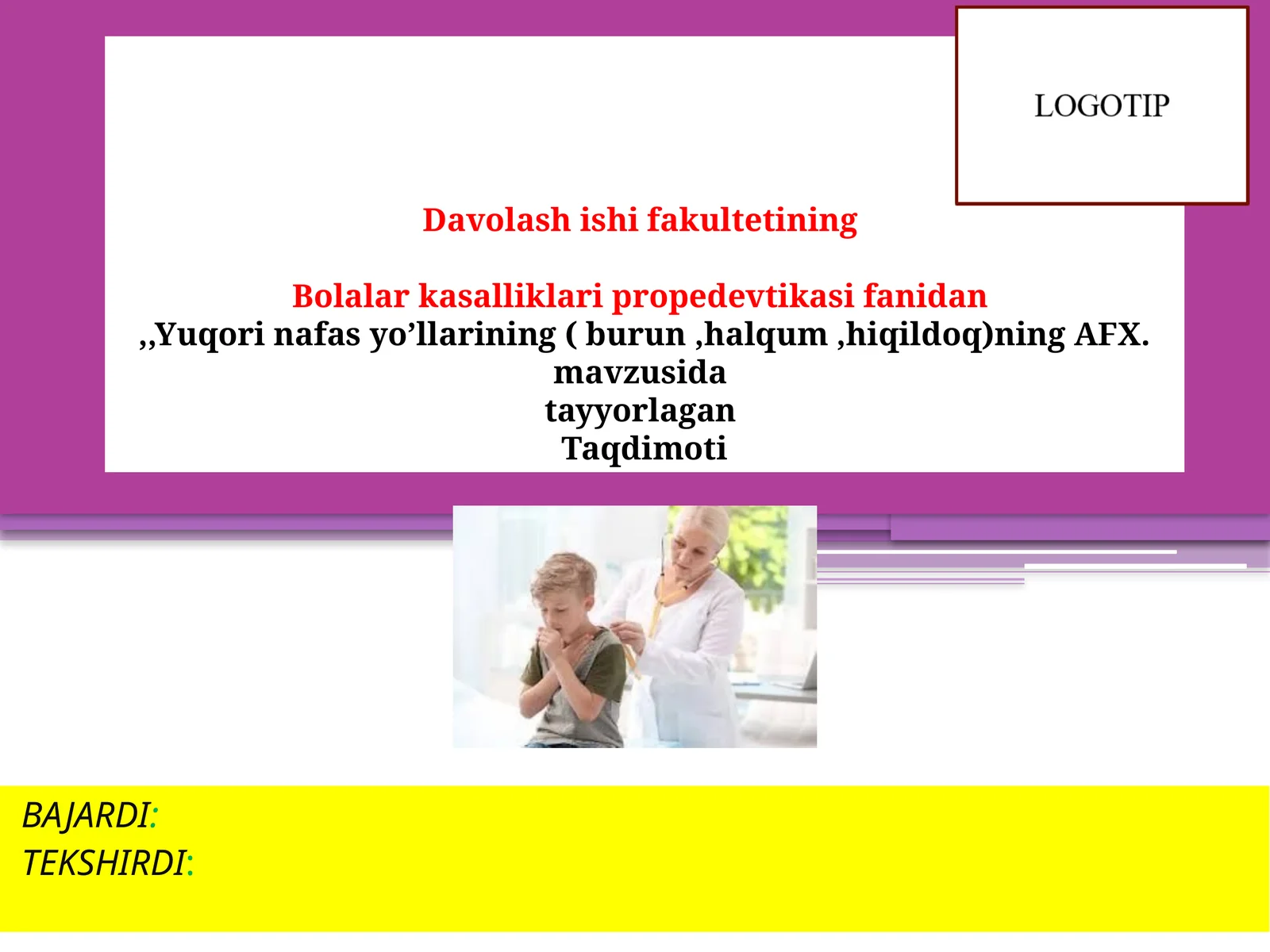 LOGOTIP

Davolash ishi fakultetining

Bolalar kasalliklari propedevtikasi fanidan
,,Yuqori nafas yo’llarining ( burun ,halqum ,hiqildoq)ning AFX.
mavzusida
tayyorlagan
Taqdimoti

BAJARDI:
TEKSHIRDI: